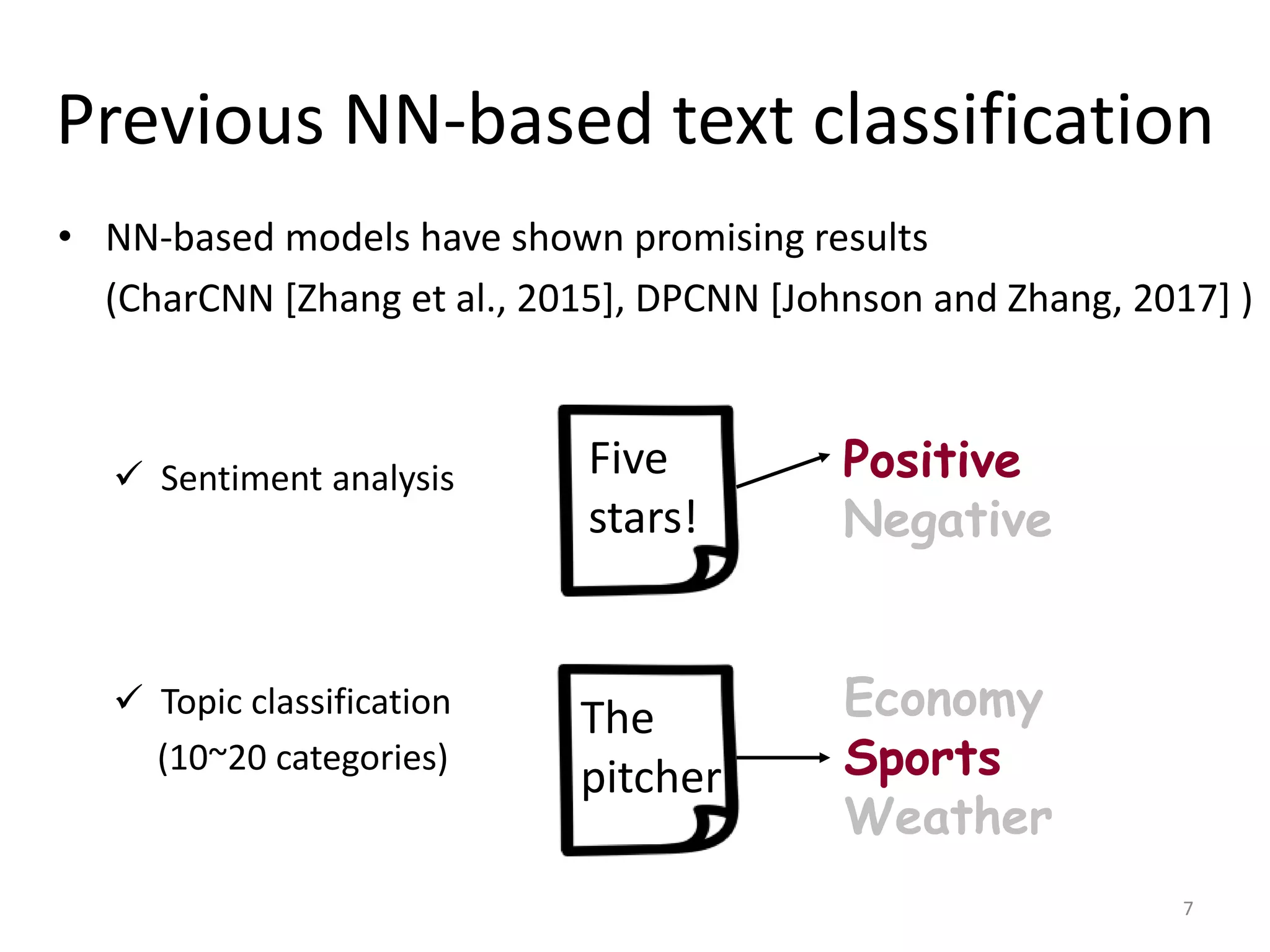 Previous NN-based text classification

• NN-based models have shown promising results (CharCNN [Zhang et al., 2015], DPCNN [Johnson and Zhang, 2017] )

✓ Sentiment analysis

Five stars!

Positive
Negative

✓ Topic classification (10~20 categories)

The pitcher

Economy
Sports
Weather

7